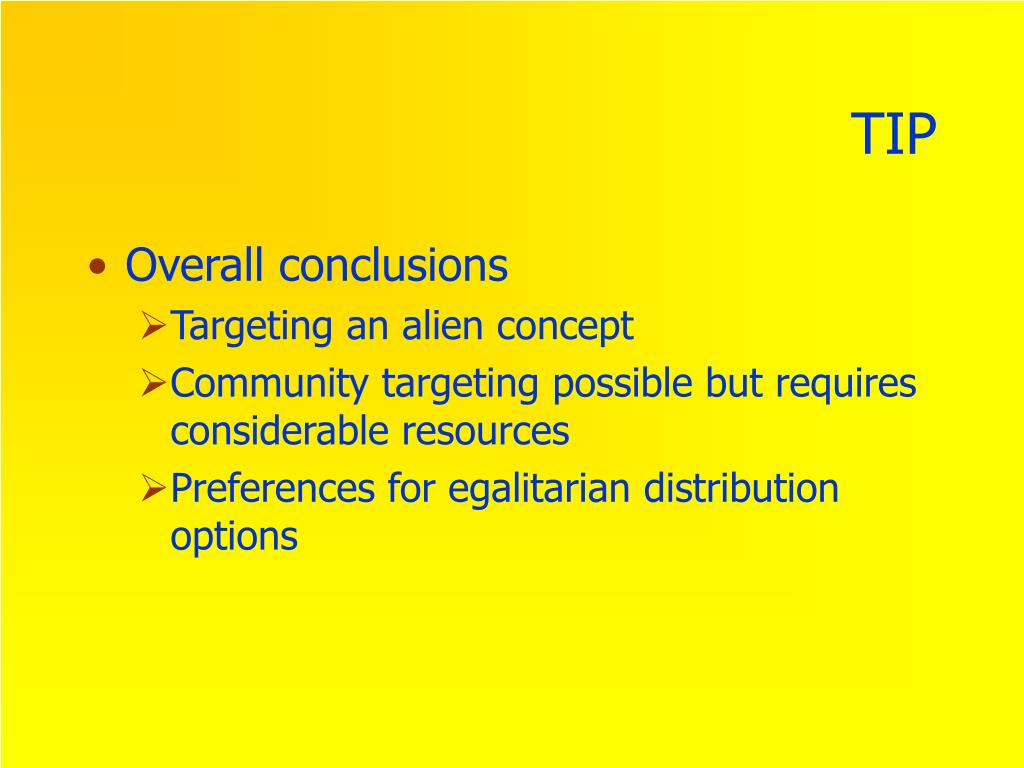 TIP

• Overall conclusions
➢ Targeting an alien concept
➢ Community targeting possible but requires considerable resources
➢ Preferences for egalitarian distribution options